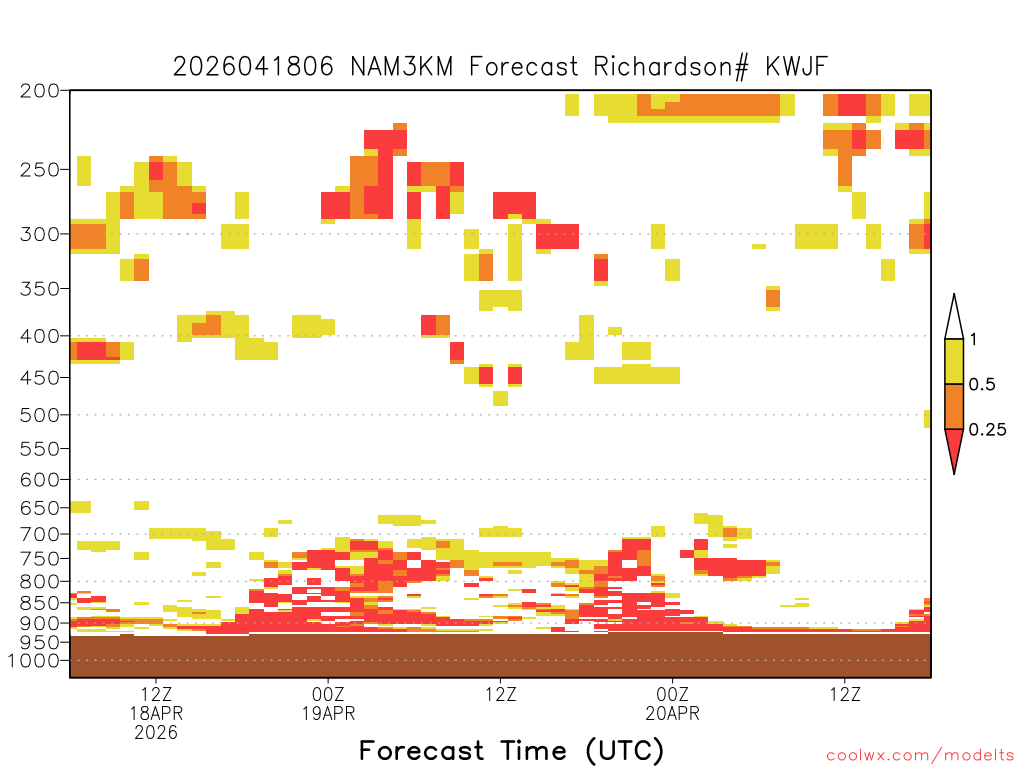 2026041806 NAM3KM Forecast Richardson# KWJF

200
250
300
350
400
450
500
550
600
650
700
750
800
850
900
950
1000

1
0.5
0.25

12Z
18APR
2026
00Z
19APR
12Z
00Z
20APR
12Z

Forecast Time (UTC)

coolwx.com/modelts